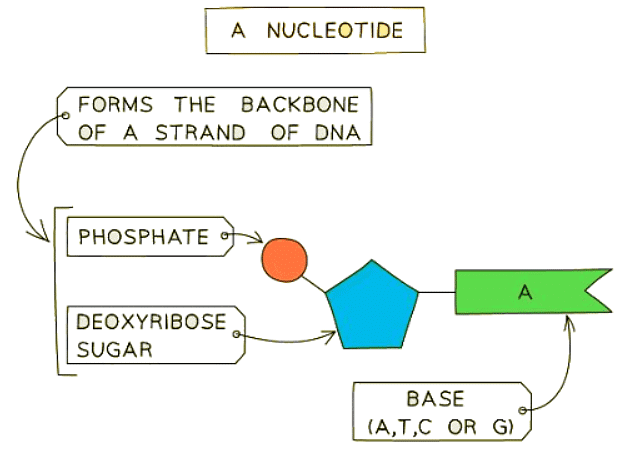 A NUCLEOTIDE

FORMS THE BACKBONE OF A STRAND OF DNA

PHOSPHATE

DEOXYRIBOSE SUGAR

A

BASE (A,T,C OR G)